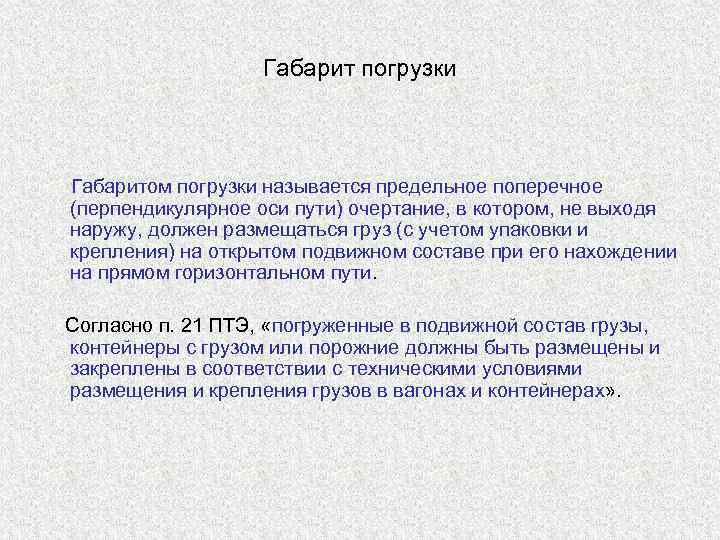 Габарит погрузки

Габаритом погрузки называется предельное поперечное (перпендикулярное оси пути) очертание, в котором, не выходя наружу, должен размещаться груз (с учетом упаковки и крепления) на открытом подвижном составе при его нахождении на прямом горизонтальном пути.

Согласно п. 21 ПТЭ, «погруженные в подвижной состав грузы, контейнеры с грузом или порожние должны быть размещены и закреплены в соответствии с техническими условиями размещения и крепления грузов в вагонах и контейнерах».